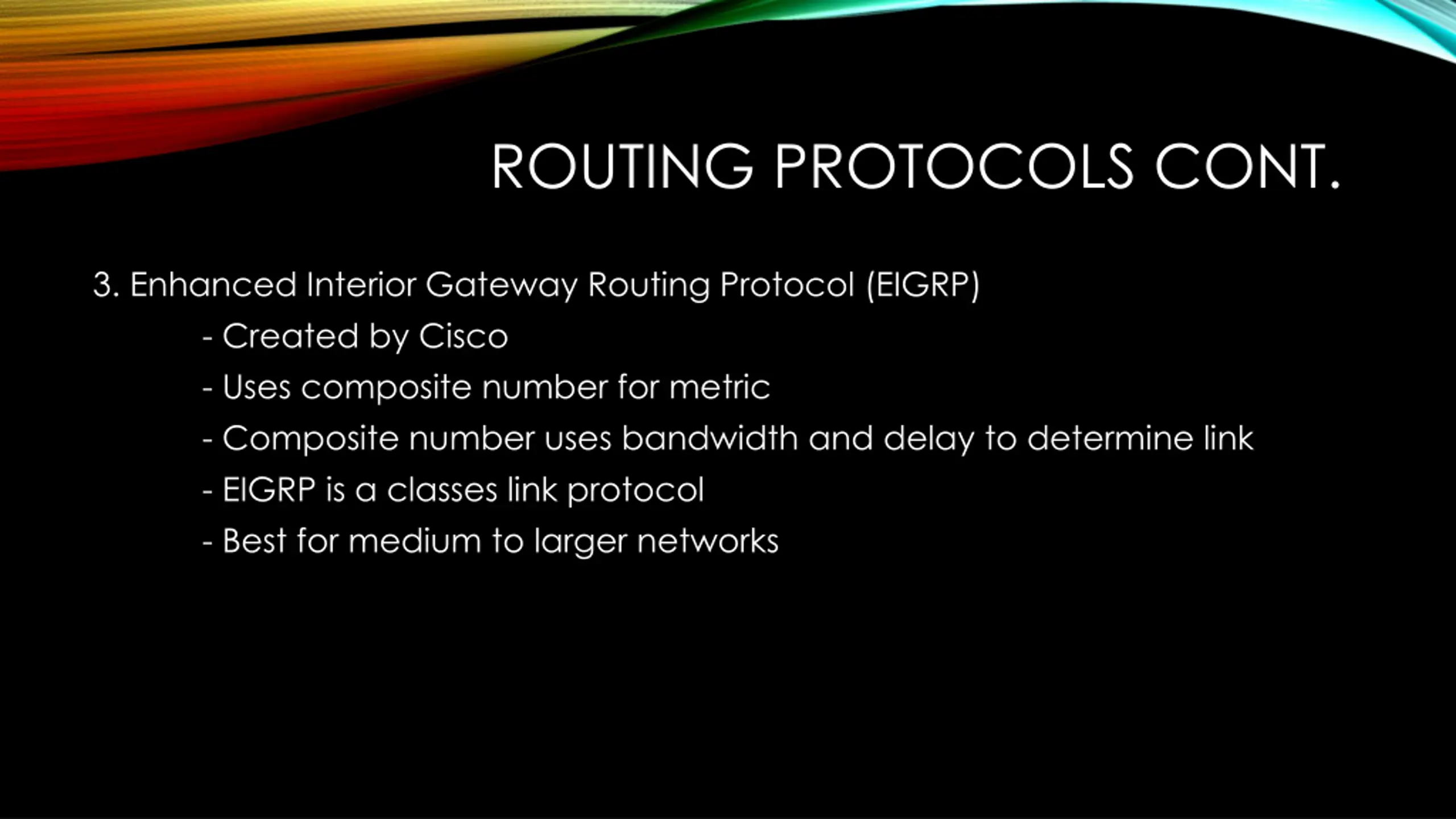 ROUTING PROTOCOLS CONT.

3. Enhanced Interior Gateway Routing Protocol (EIGRP)

- Created by Cisco

- Uses composite number for metric

- Composite number uses bandwidth and delay to determine link

- EIGRP is a classes link protocol

- Best for medium to larger networks